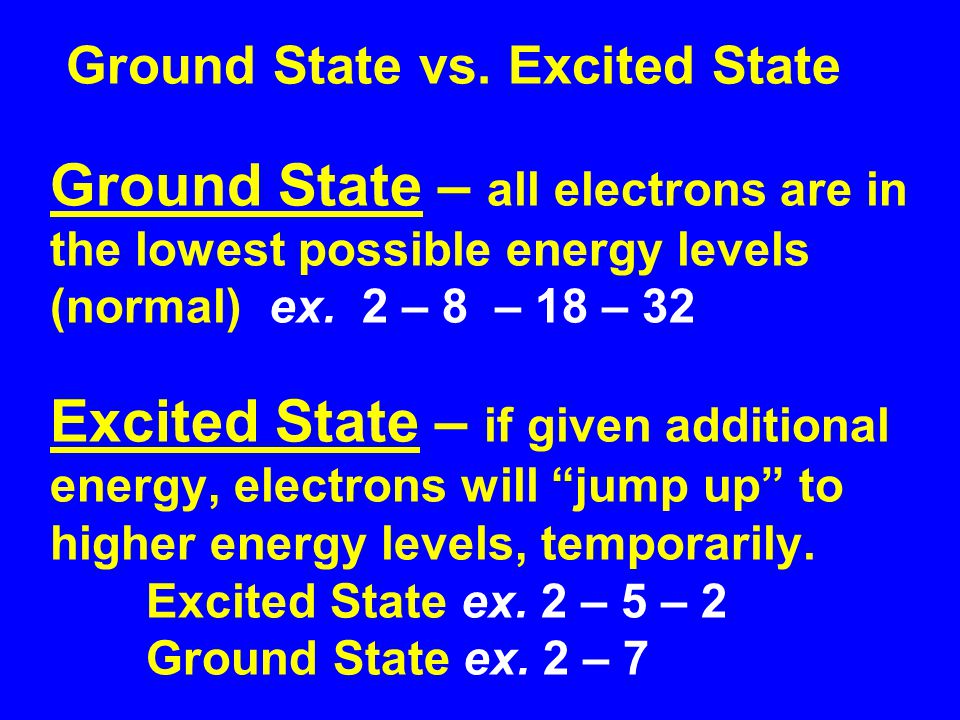 Ground State vs. Excited State

Ground State – all electrons are in the lowest possible energy levels (normal) ex. 2 – 8 – 18 – 32

Excited State – if given additional energy, electrons will “jump up” to higher energy levels, temporarily.
Excited State ex. 2 – 5 – 2
Ground State ex. 2 – 7